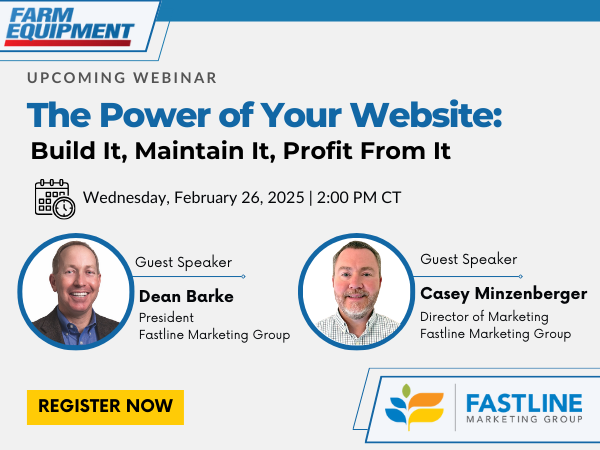 FARM EQUIPMENT

UPCOMING WEBINAR

The Power of Your Website:
Build It, Maintain It, Profit From It

Wednesday, February 26, 2025 | 2:00 PM CT

Guest Speaker
Dean Barke
President
Fastline Marketing Group

Guest Speaker
Casey Minzenberger
Director of Marketing
Fastline Marketing Group

REGISTER NOW

FASTLINE
MARKETING GROUP